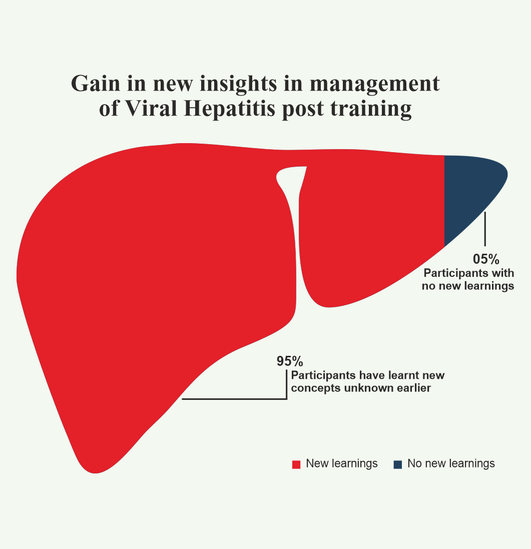 Gain in new insights in management of Viral Hepatitis post training

05%
Participants with no new learnings

95%
Participants have learnt new concepts unknown earlier

New learnings
No new learnings